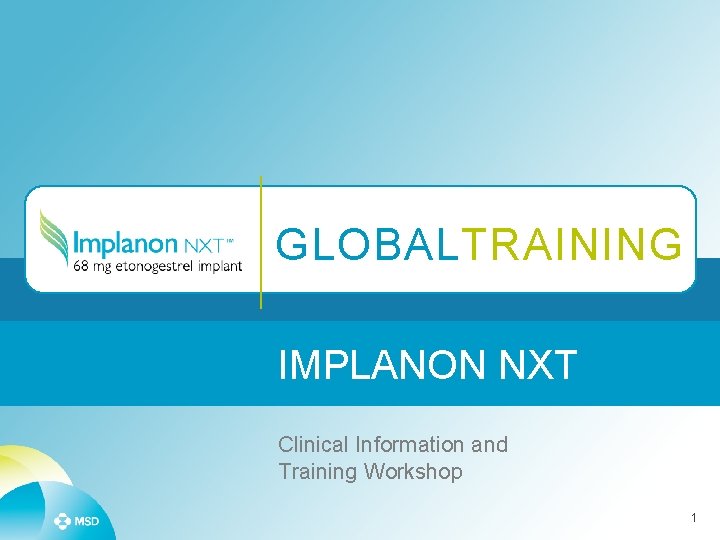 Implanon NXT™
68 mg etonogestrel implant

GLOBALTRAINING

IMPLANON NXT

Clinical Information and Training Workshop

MSD

1